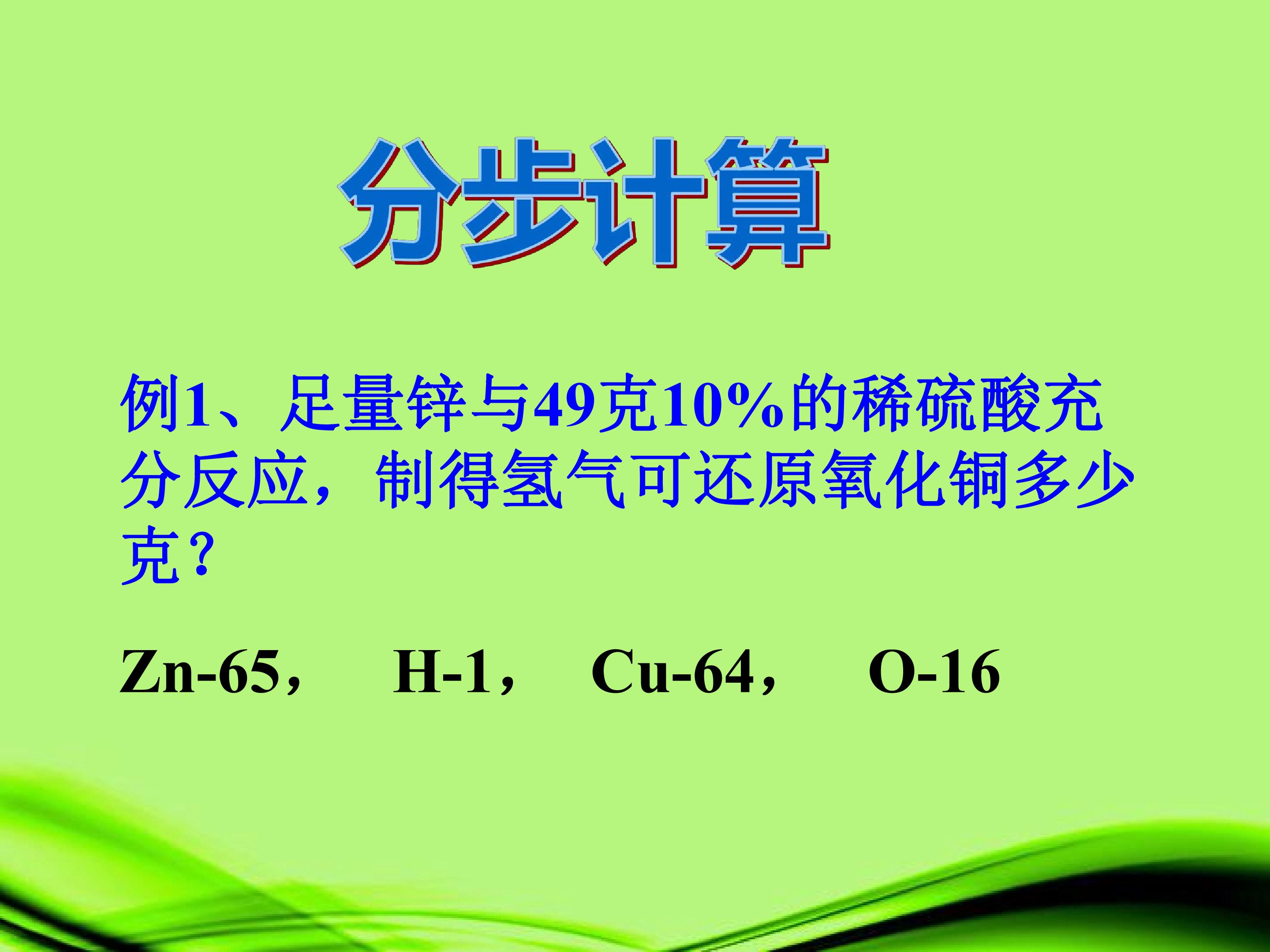 分步计算

例1、足量锌与49克10%的稀硫酸充分反应，制得氢气可还原氧化铜多少克？

Zn-65， H-1， Cu-64， O-16